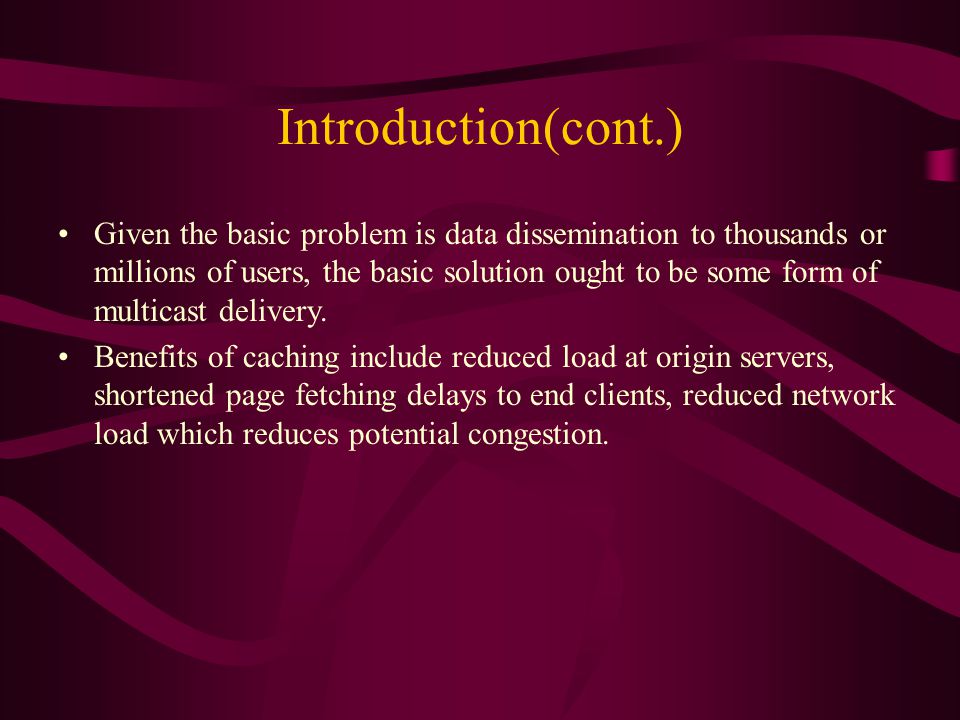 Introduction(cont.)

• Given the basic problem is data dissemination to thousands or millions of users, the basic solution ought to be some form of multicast delivery.

• Benefits of caching include reduced load at origin servers, shortened page fetching delays to end clients, reduced network load which reduces potential congestion.